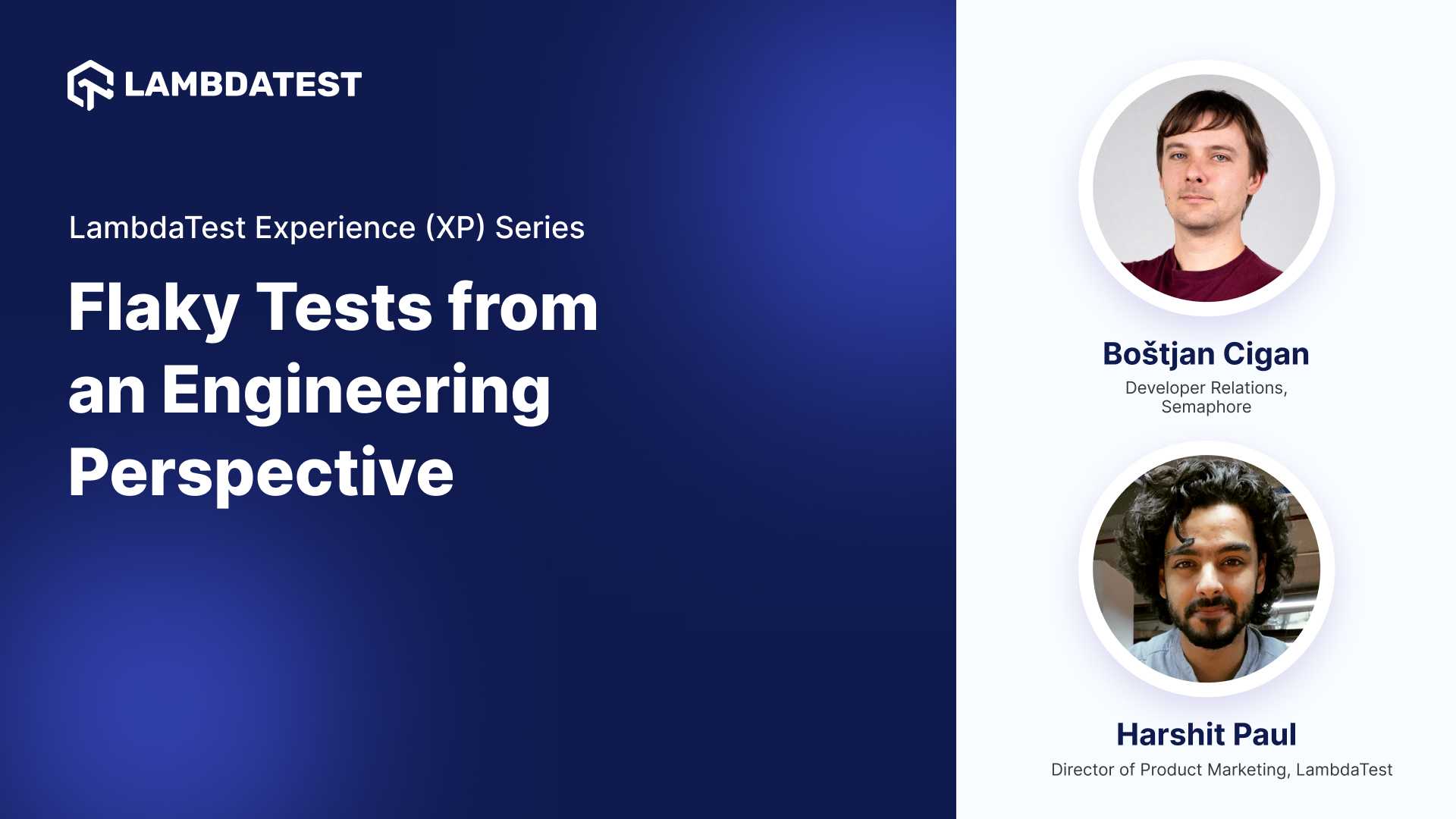 LAMBDATEST

LambdaTest Experience (XP) Series

Flaky Tests from an Engineering Perspective

Boštjan Cigan
Developer Relations, Semaphore

Harshit Paul
Director of Product Marketing, LambdaTest